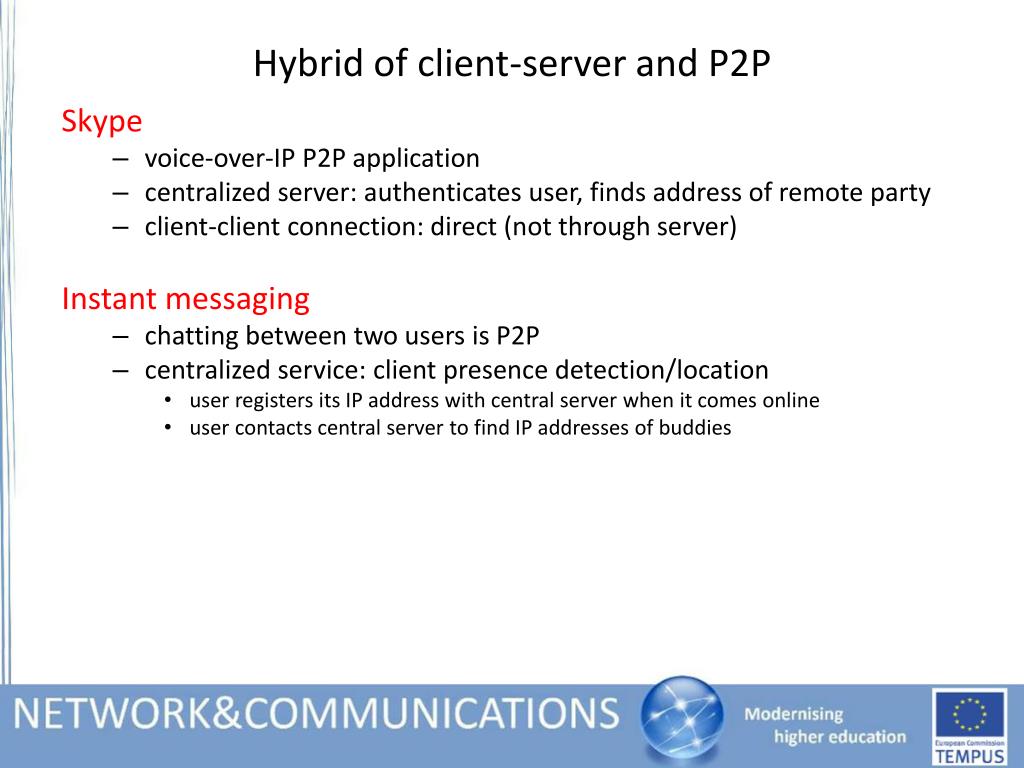 Hybrid of client-server and P2P

Skype
– voice-over-IP P2P application
– centralized server: authenticates user, finds address of remote party
– client-client connection: direct (not through server)

Instant messaging
– chatting between two users is P2P
– centralized service: client presence detection/location
• user registers its IP address with central server when it comes online
• user contacts central server to find IP addresses of buddies

NETWORK&COMMUNICATIONS

Modernising higher education

European Commission
TEMPUS